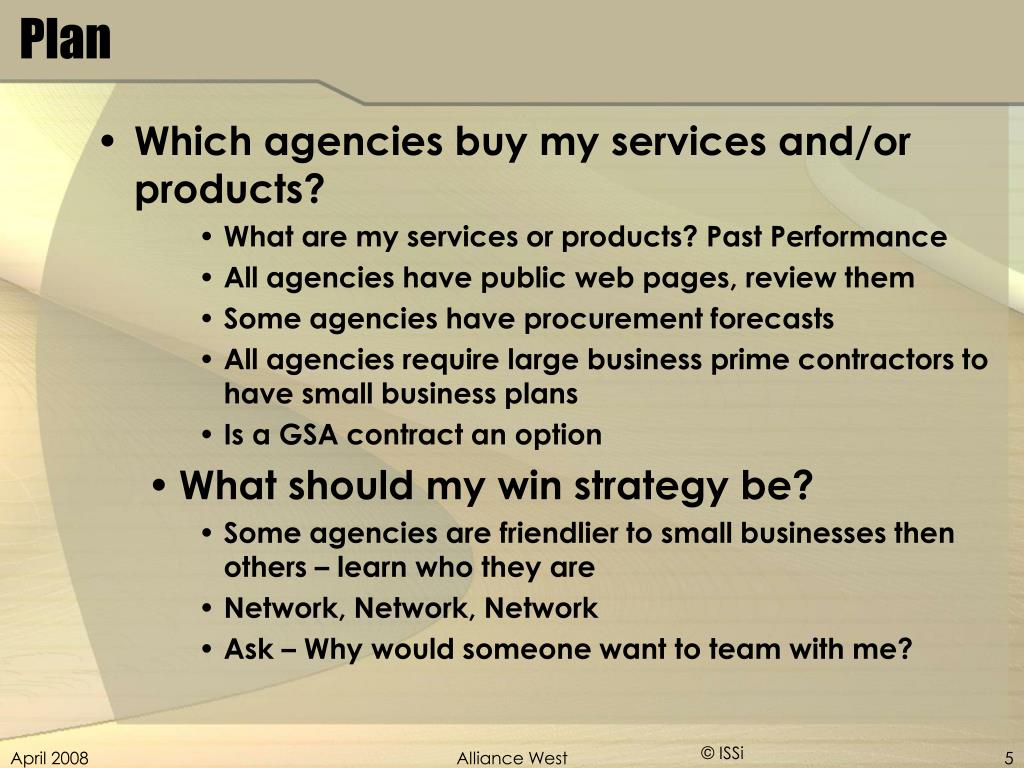 Plan

• Which agencies buy my services and/or products?

• What are my services or products? Past Performance
• All agencies have public web pages, review them
• Some agencies have procurement forecasts
• All agencies require large business prime contractors to have small business plans
• Is a GSA contract an option

• What should my win strategy be?

• Some agencies are friendlier to small businesses then others – learn who they are
• Network, Network, Network
• Ask – Why would someone want to team with me?

April 2008
Alliance West
© ISSi
5